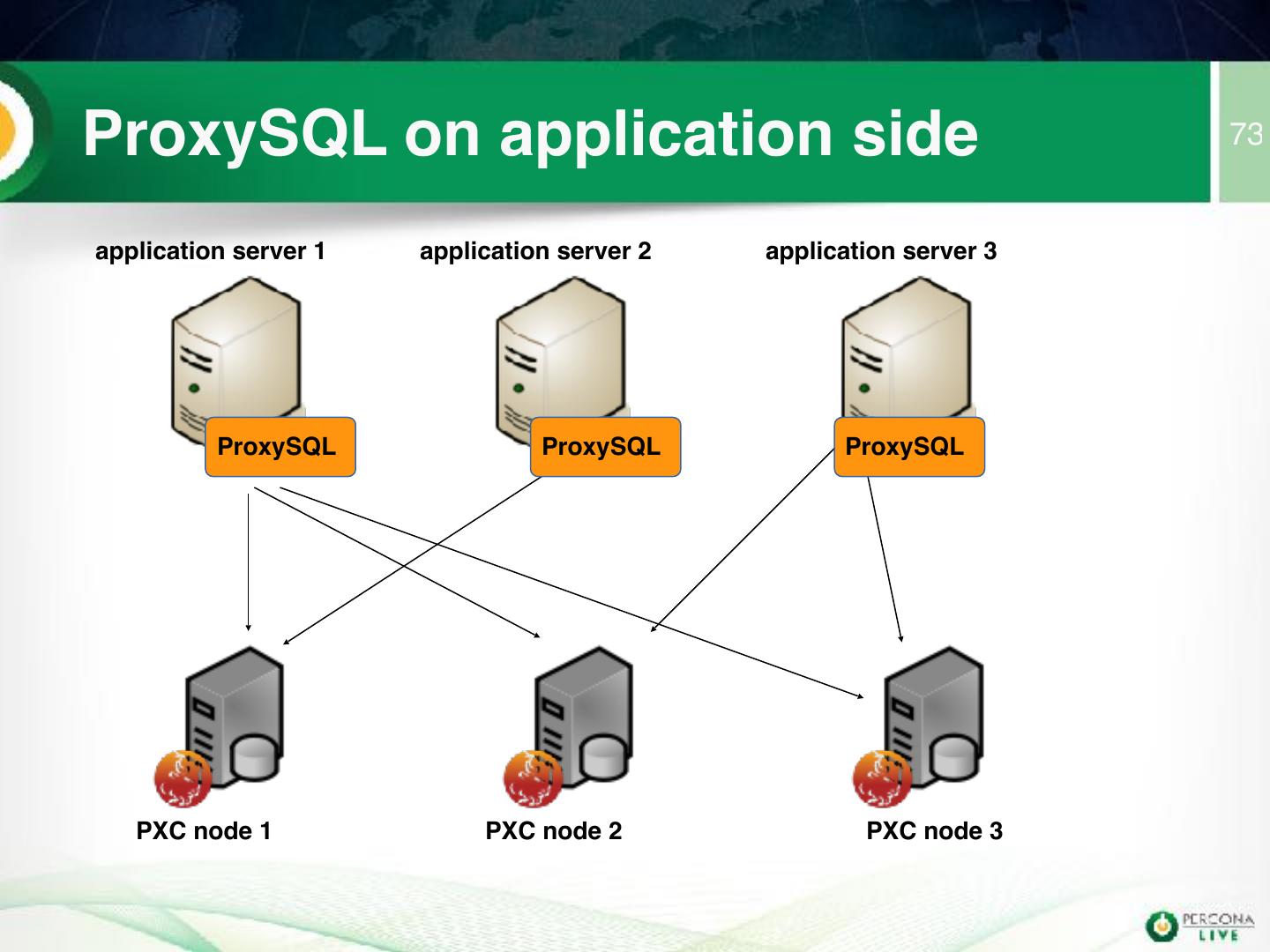 ProxySQL on application side

73

application server 1

application server 2

application server 3

ProxySQL

ProxySQL

ProxySQL

PXC node 1

PXC node 2

PXC node 3

PERCONA LIVE